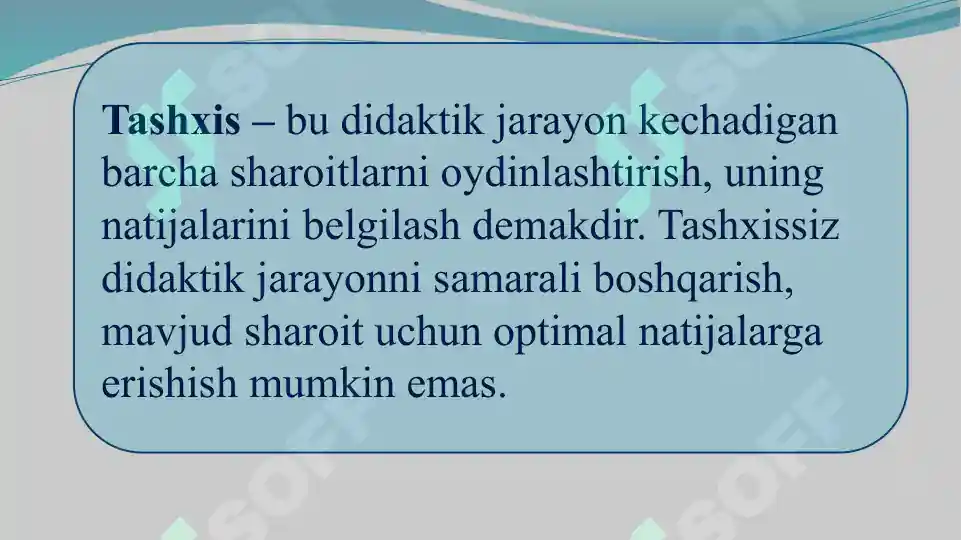 Tashxis – bu didaktik jarayon kechadigan barcha sharoitlarni oydinlashtirish, uning natijalarini belgilash demakdir. Tashxissiz didaktik jarayonni samarali boshqarish, mavjud sharoit uchun optimal natijalarga erishish mumkin emas.

SOFF SOFF SOFF SOFF